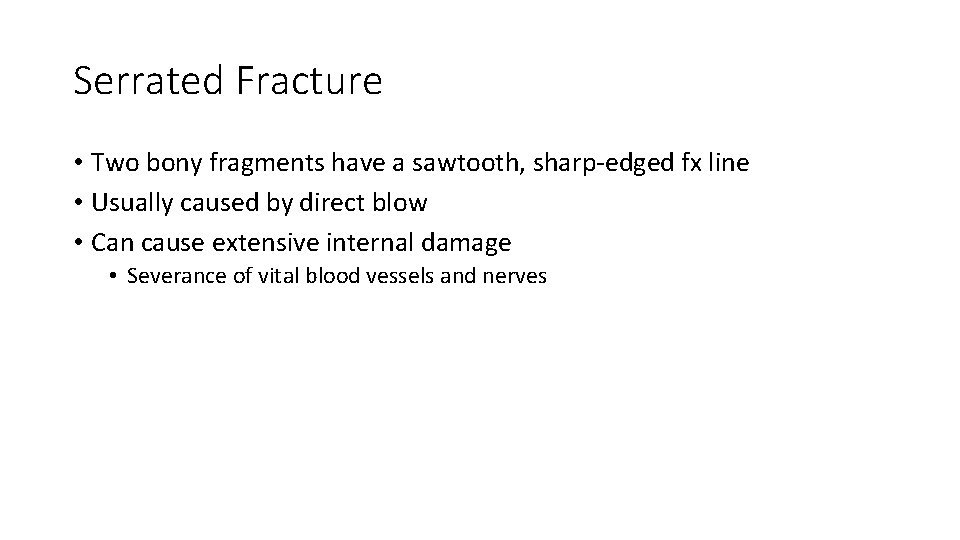 Serrated Fracture

• Two bony fragments have a sawtooth, sharp-edged fx line
• Usually caused by direct blow
• Can cause extensive internal damage
  • Severance of vital blood vessels and nerves